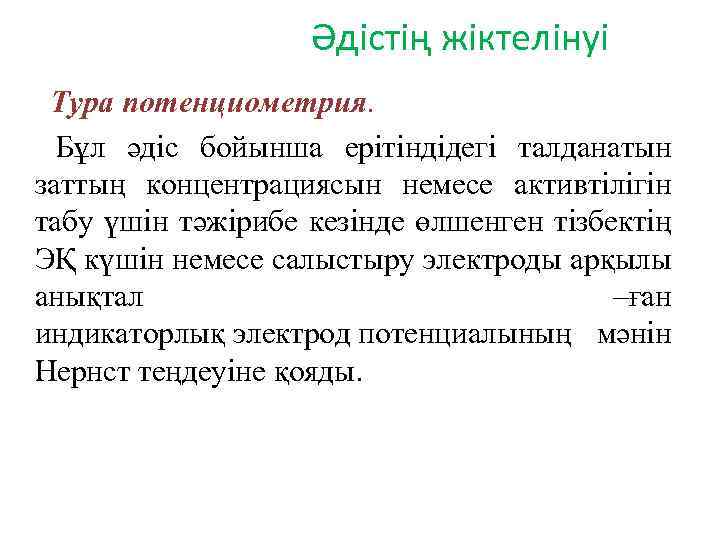 Әдістің жіктелінуі

Тура потенциометрия.

Бұл әдіс бойынша ерітіндідегі талданатын заттың концентрациясын немесе активтілігін табу үшін тәжірибе кезінде өлшенген тізбектің ЭҚ күшін немесе салыстыру электроды арқылы анықтал –ған индикаторлық электрод потенциалының мәнін Нернст теңдеуіне қояды.